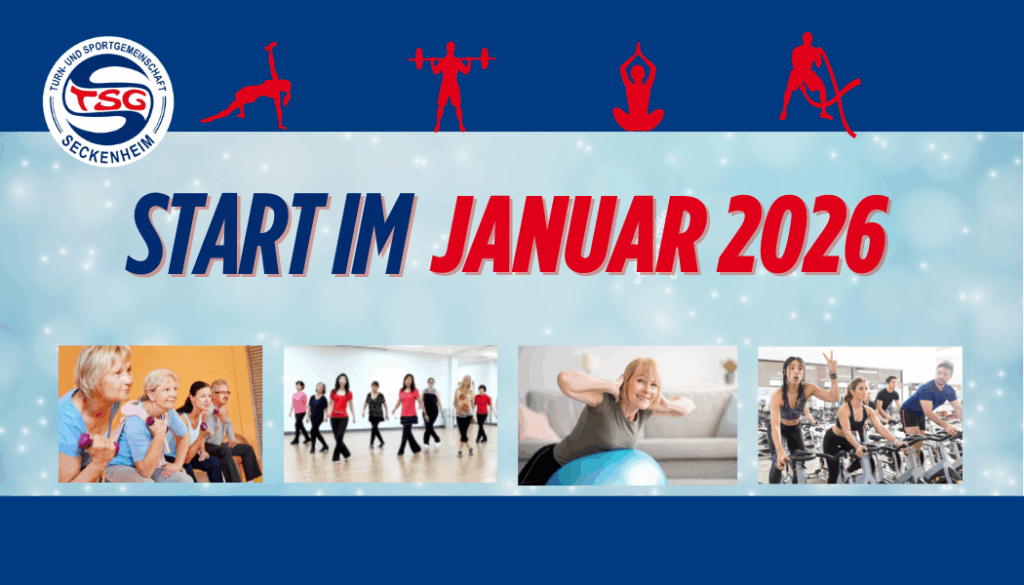 TURN- UND SPORTGEMEINSCHAFT
TSG
SECKENHEIM

START IM JANUAR 2026